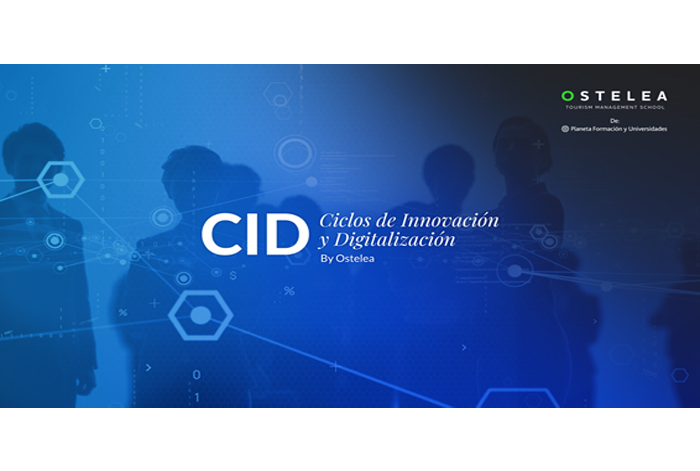 OSTELEA
TOURISM MANAGEMENT SCHOOL
De:
Planeta Formación y Universidades

CID Ciclos de Innovación y Digitalización
By Ostelea